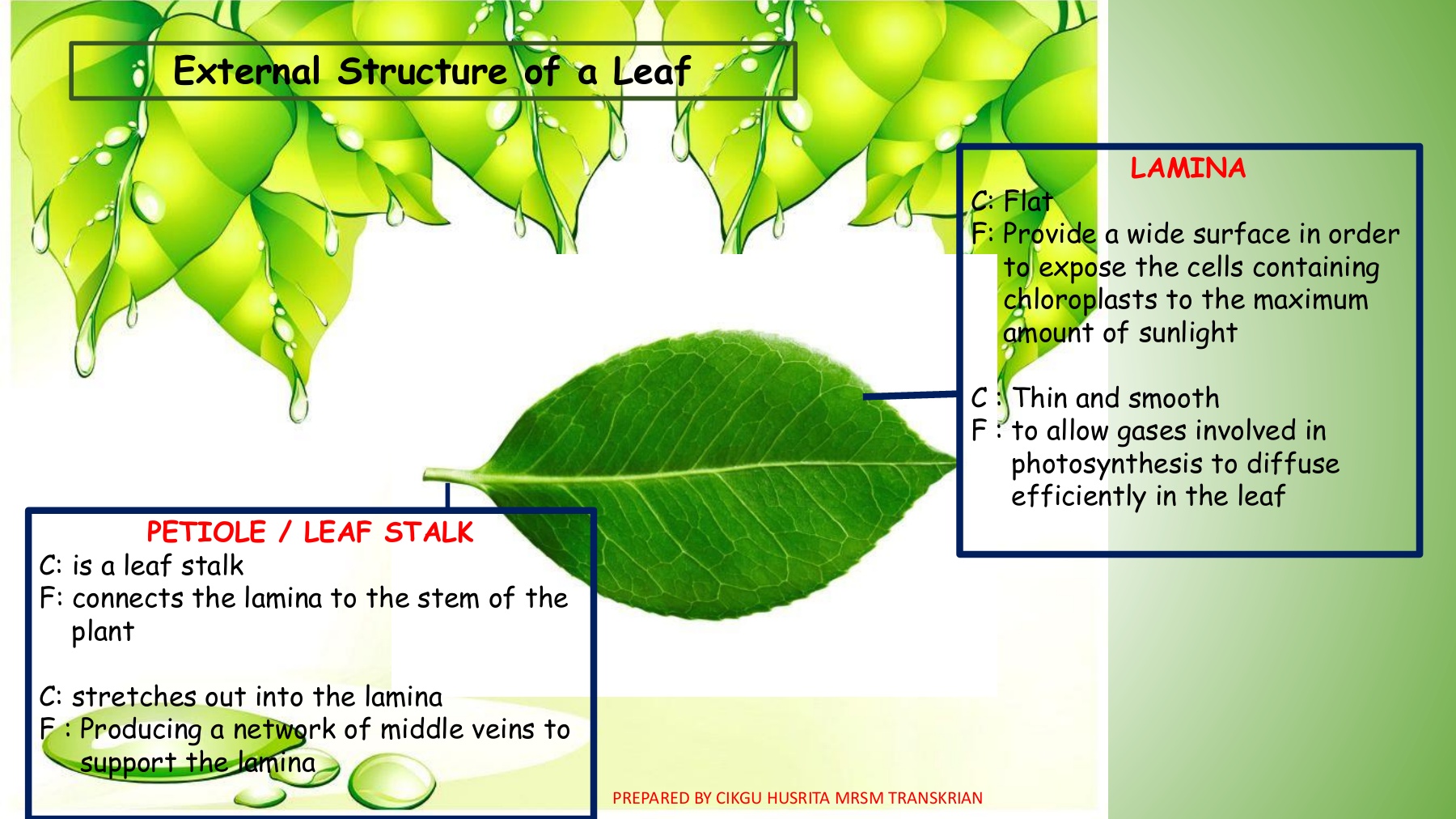 External Structure of a Leaf

LAMINA
C: Flat
F: Provide a wide surface in order to expose the cells containing chloroplasts to the maximum amount of sunlight

C : Thin and smooth
F : to allow gases involved in photosynthesis to diffuse efficiently in the leaf

PETIOLE / LEAF STALK
C: is a leaf stalk
F: connects the lamina to the stem of the plant

C: stretches out into the lamina
F : Producing a network of middle veins to support the lamina

PREPARED BY CIKGU HUSRITA MRSM TRANSKRIAN